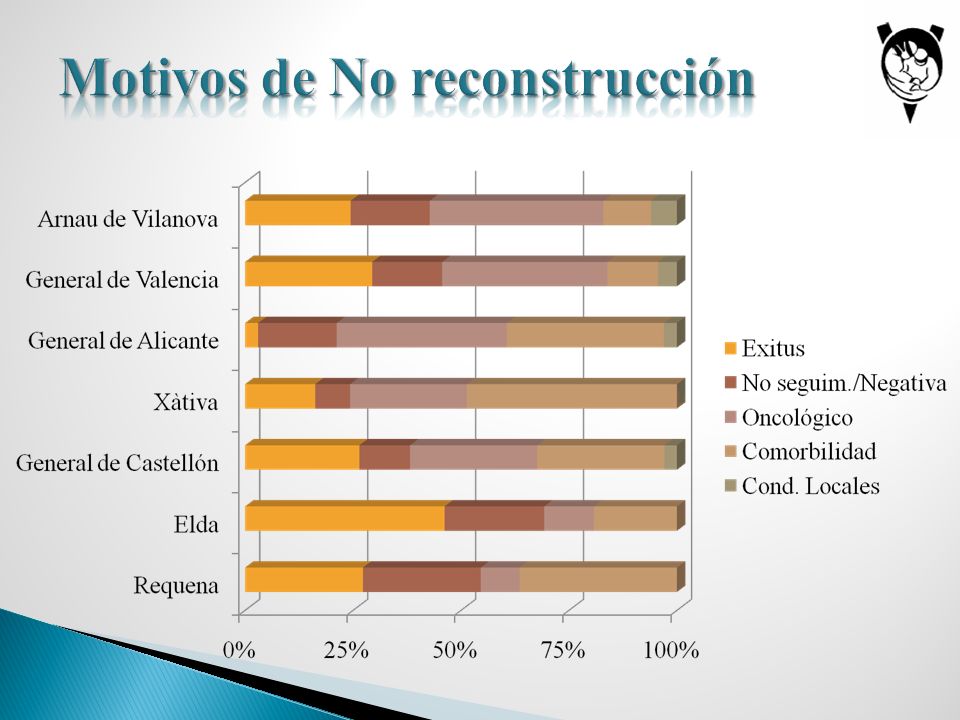 Motivos de No reconstrucción

Arnau de Vilanova
General de Valencia
General de Alicante
Xàtiva
General de Castellón
Elda
Requena

0%
25%
50%
75%
100%

Exitus
No seguim./Negativa
Oncológico
Comorbilidad
Cond. Locales